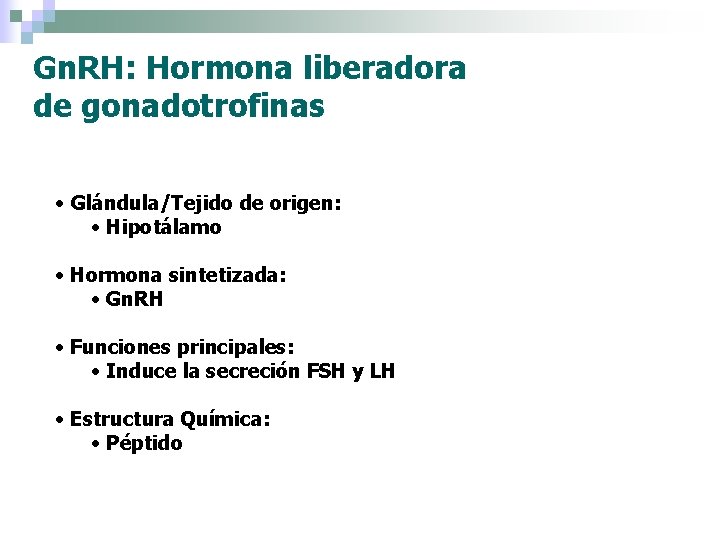 GnRH: Hormona liberadora de gonadotrofinas

• Glándula/Tejido de origen:
  • Hipotálamo

• Hormona sintetizada:
  • GnRH

• Funciones principales:
  • Induce la secreción FSH y LH

• Estructura Química:
  • Péptido